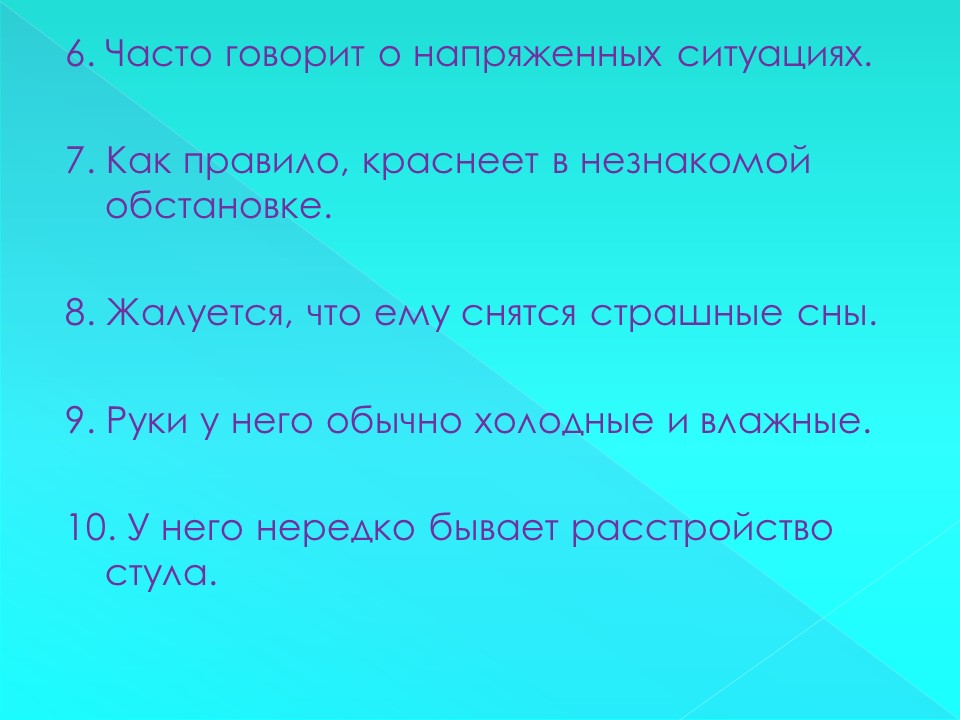 6. Часто говорит о напряженных ситуациях.

7. Как правило, краснеет в незнакомой обстановке.

8. Жалуется, что ему снятся страшные сны.

9. Руки у него обычно холодные и влажные.

10. У него нередко бывает расстройство стула.